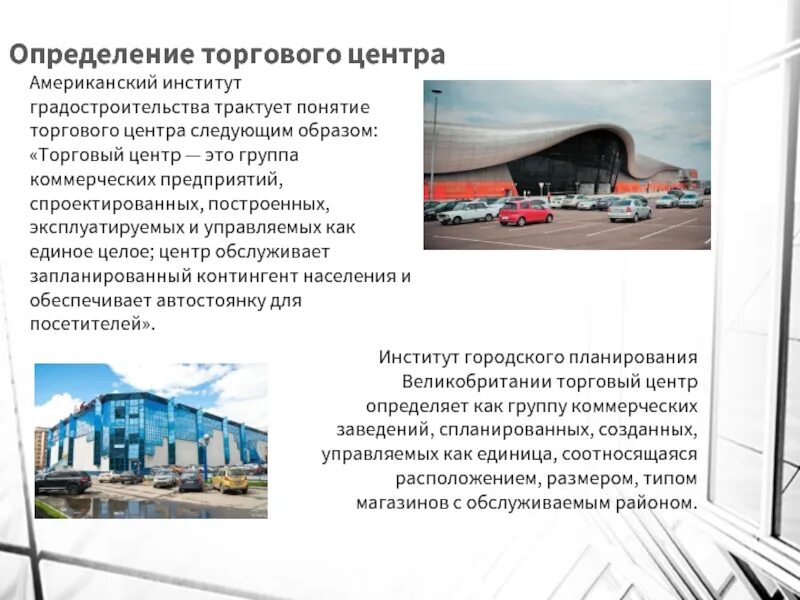 Определение торгового центра

Американский институт градостроительства трактует понятие торгового центра следующим образом: «Торговый центр — это группа коммерческих предприятий, спроектированных, построенных, эксплуатируемых и управляемых как единое целое; центр обслуживает запланированный контингент населения и обеспечивает автостоянку для посетителей».

Институт городского планирования Великобритании торговый центр определяет как группу коммерческих заведений, спланированных, созданных, управляемых как единица, соотносящаяся расположением, размером, типом магазинов с обслуживаемым районом.